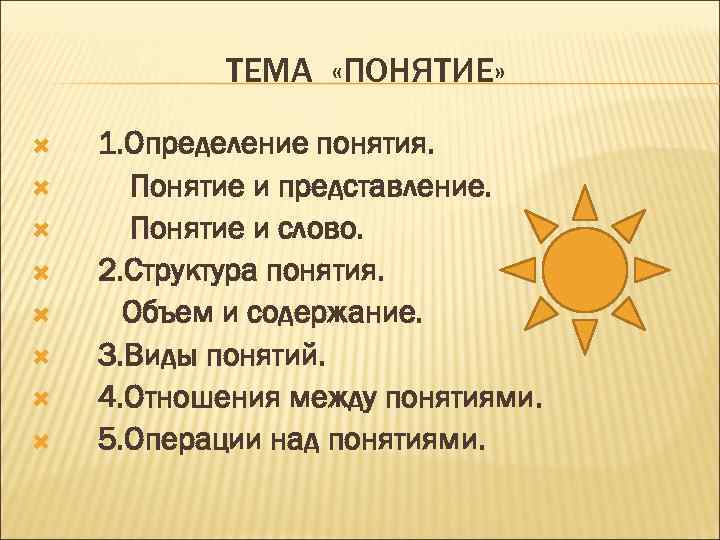 ТЕМА «ПОНЯТИЕ»

1.Определение понятия.

Понятие и представление.

Понятие и слово.

2.Структура понятия.

Объем и содержание.

3.Виды понятий.

4.Отношения между понятиями.

5.Операции над понятиями.